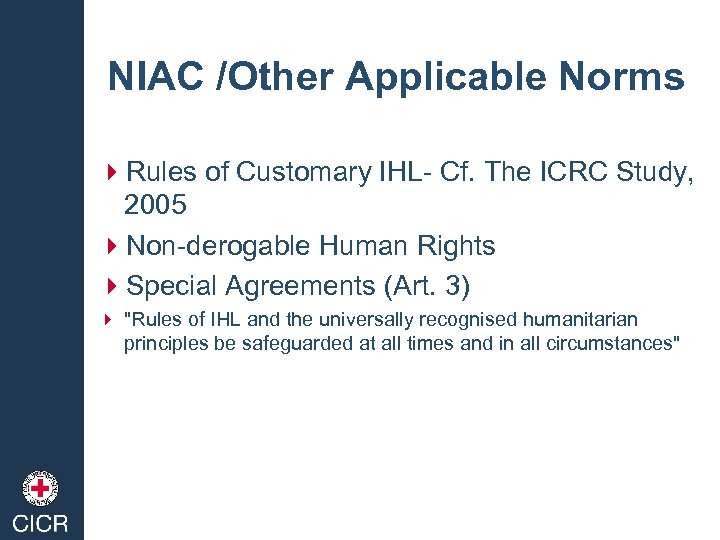 NIAC /Other Applicable Norms

Rules of Customary IHL- Cf. The ICRC Study, 2005

Non-derogable Human Rights

Special Agreements (Art. 3)

"Rules of IHL and the universally recognised humanitarian principles be safeguarded at all times and in all circumstances"

CICR